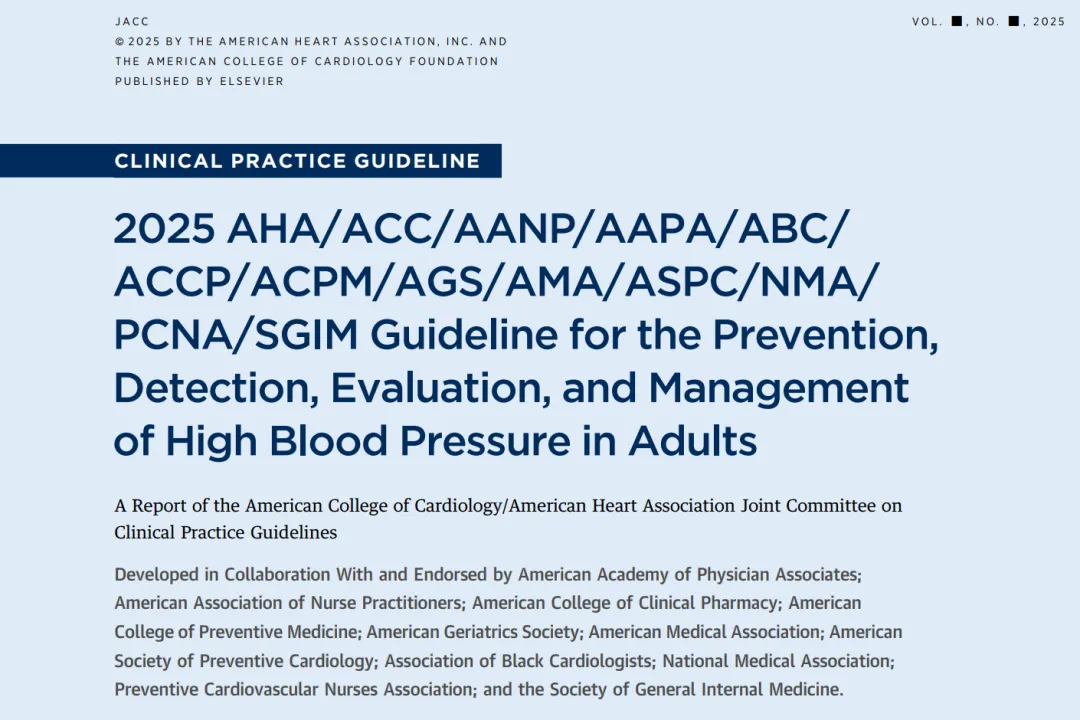 JACC
© 2025 BY THE AMERICAN HEART ASSOCIATION, INC. AND THE AMERICAN COLLEGE OF CARDIOLOGY FOUNDATION
PUBLISHED BY ELSEVIER

VOL. ■, NO. ■, 2025

CLINICAL PRACTICE GUIDELINE

2025 AHA/ACC/AANP/AAPA/ABC/ACCP/ACPM/AGS/AMA/ASPC/NMA/PCNA/SGIM Guideline for the Prevention, Detection, Evaluation, and Management of High Blood Pressure in Adults

A Report of the American College of Cardiology/American Heart Association Joint Committee on Clinical Practice Guidelines

Developed in Collaboration With and Endorsed by American Academy of Physician Associates; American Association of Nurse Practitioners; American College of Clinical Pharmacy; American College of Preventive Medicine; American Geriatrics Society; American Medical Association; American Society of Preventive Cardiology; Association of Black Cardiologists; National Medical Association; Preventive Cardiovascular Nurses Association; and the Society of General Internal Medicine.